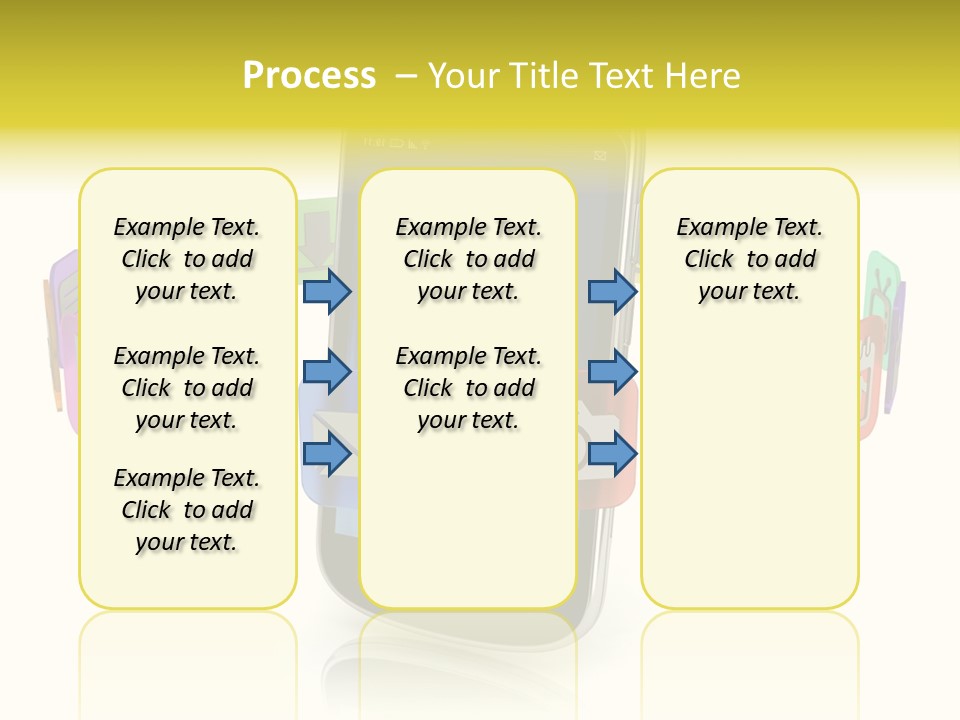 Process – Your Title Text Here

Example Text. Click to add your text.

Example Text. Click to add your text.

Example Text. Click to add your text.

Example Text. Click to add your text.

Example Text. Click to add your text.

Example Text. Click to add your text.